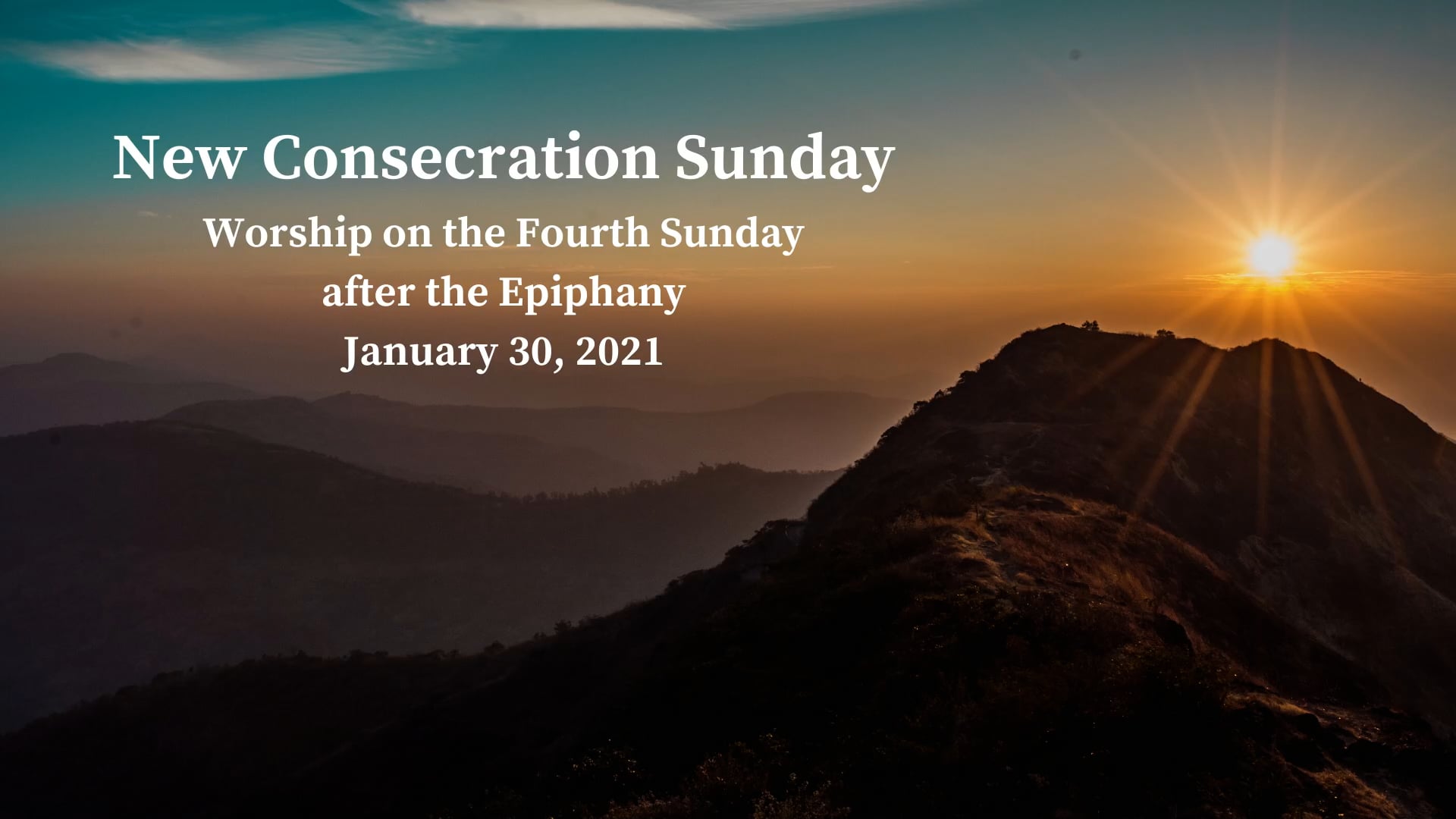 New Consecration Sunday

Worship on the Fourth Sunday after the Epiphany
January 30, 2021